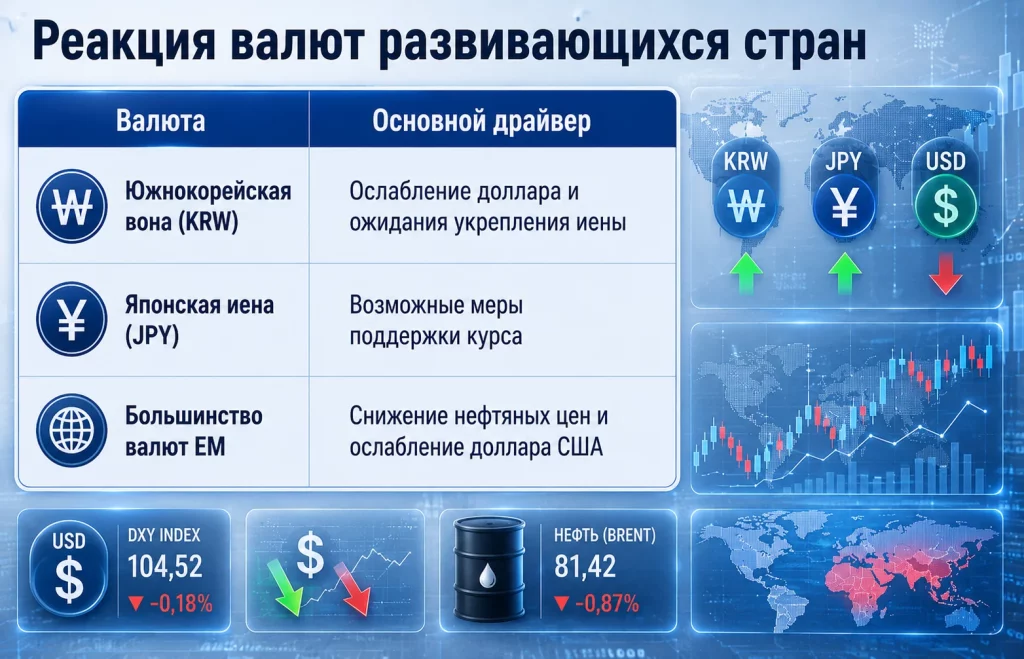 Реакция валют развивающихся стран

| Валюта | Основной драйвер |
|---|---|
| ₩ Южнокорейская вона (KRW) | Ослабление доллара и ожидания укрепления иены |
| ¥ Японская иена (JPY) | Возможные меры поддержки курса |
| Большинство валют EM | Снижение нефтяных цен и ослабление доллара США |

KRW ₩
JPY ¥
USD $

USD $
DXY INDEX
104,52
▼ -0,18%

$

НЕФТЬ (BRENT)
81,42
▼ -0,87%